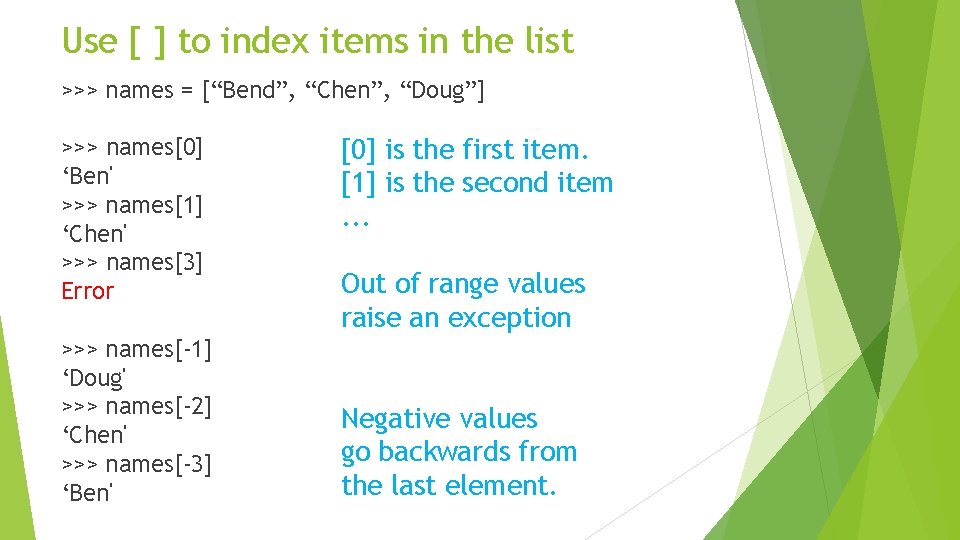 Use [ ] to index items in the list

>>> names = [“Bend”, “Chen”, “Doug”]

>>> names[0]
‘Ben'
>>> names[1]
‘Chen'
>>> names[3]
Error

>>> names[-1]
‘Doug'
>>> names[-2]
‘Chen'
>>> names[-3]
‘Ben'

[0] is the first item.
[1] is the second item
...

Out of range values raise an exception

Negative values go backwards from the last element.